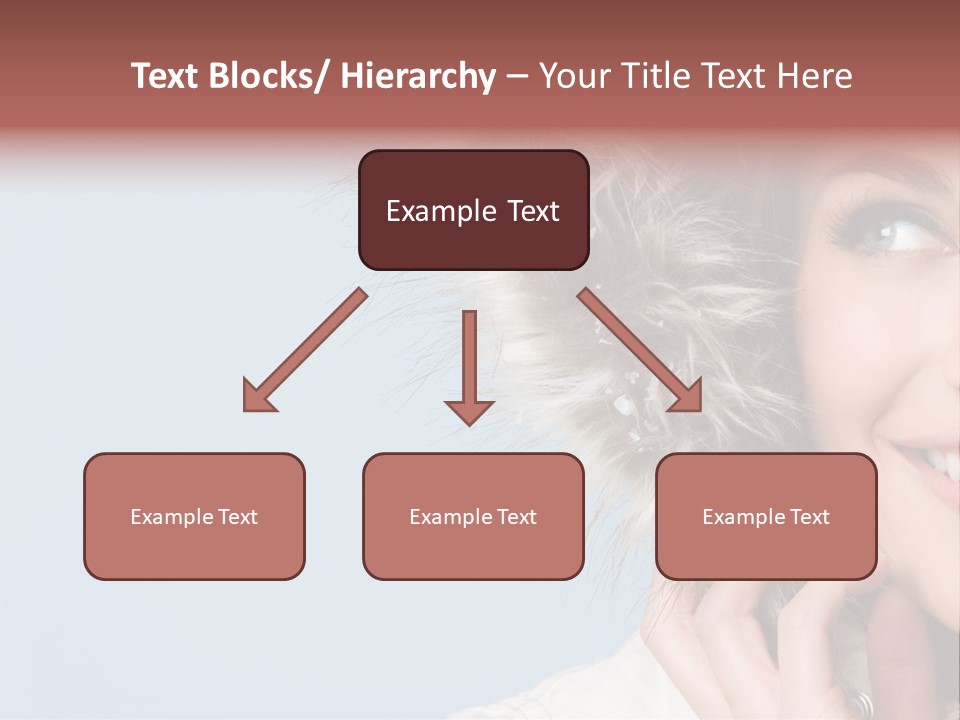 Text Blocks/ Hierarchy – Your Title Text Here

Example Text

Example Text

Example Text

Example Text